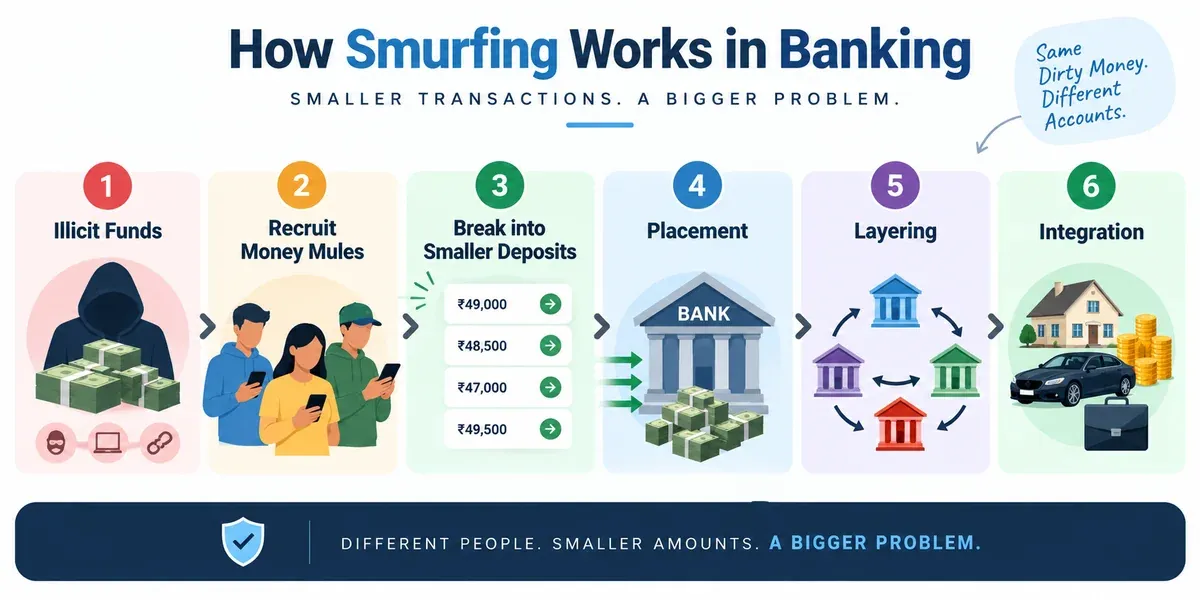 How Smurfing Works in Banking

SMALLER TRANSACTIONS. A BIGGER PROBLEM.

Same Dirty Money. Different Accounts.

1 Illicit Funds

2 Recruit Money Mules

3 Break into Smaller Deposits

₹49,000

₹48,500

₹47,000

₹49,500

4 Placement

BANK

5 Layering

6 Integration

DIFFERENT PEOPLE. SMALLER AMOUNTS. A BIGGER PROBLEM.